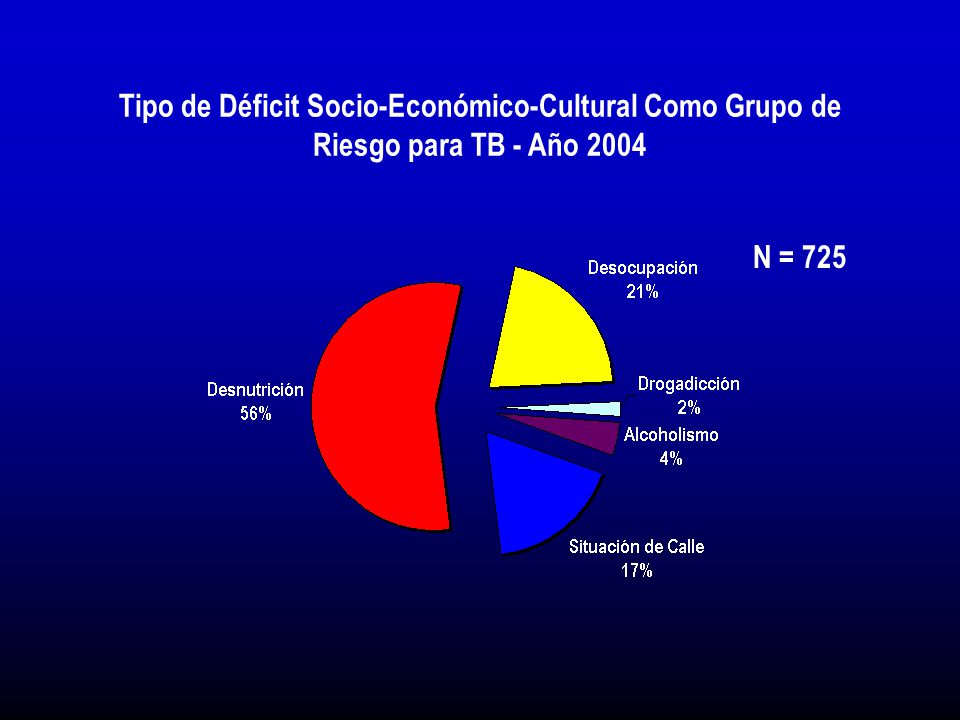 Tipo de Déficit Socio-Económico-Cultural Como Grupo de Riesgo para TB - Año 2004

N = 725

Desocupación
21%

Drogadicción
2%

Alcoholismo
4%

Situación de Calle
17%

Desnutrición
56%